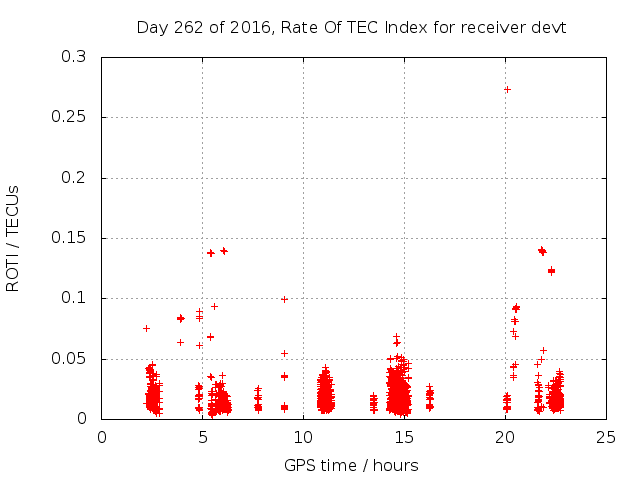 Day 262 of 2016, Rate Of TEC Index for receiver devt

ROTI / TECUs

0.3
0.25
0.2
0.15
0.1
0.05
0

0 5 10 15 20 25

GPS time / hours